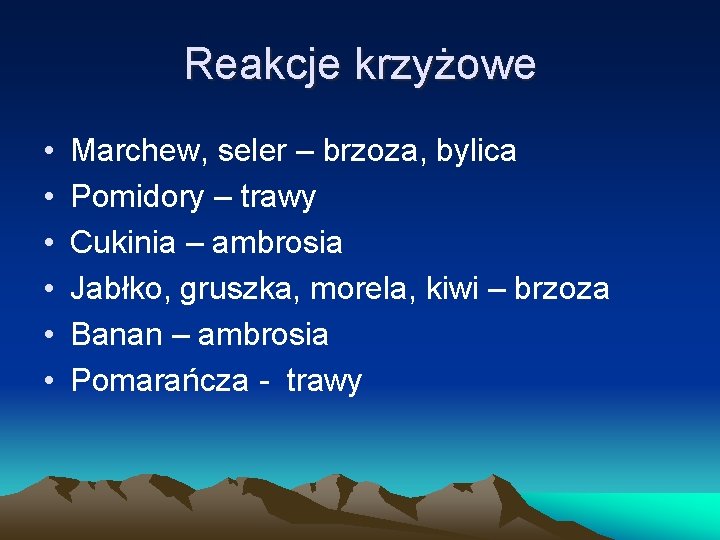 Reakcje krzyżowe

• Marchew, seler – brzoza, bylica
• Pomidory – trawy
• Cukinia – ambrosia
• Jabłko, gruszka, morela, kiwi – brzoza
• Banan – ambrosia
• Pomarańcza - trawy